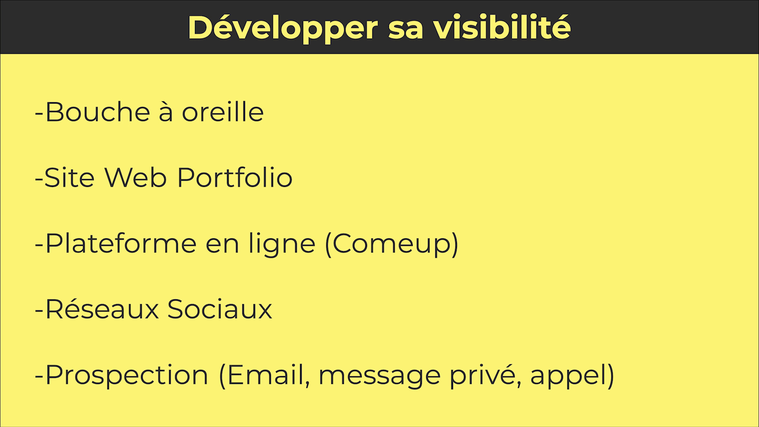 Développer sa visibilité

-Bouche à oreille

-Site Web Portfolio

-Plateforme en ligne (Comeup)

-Réseaux Sociaux

-Prospection (Email, message privé, appel)